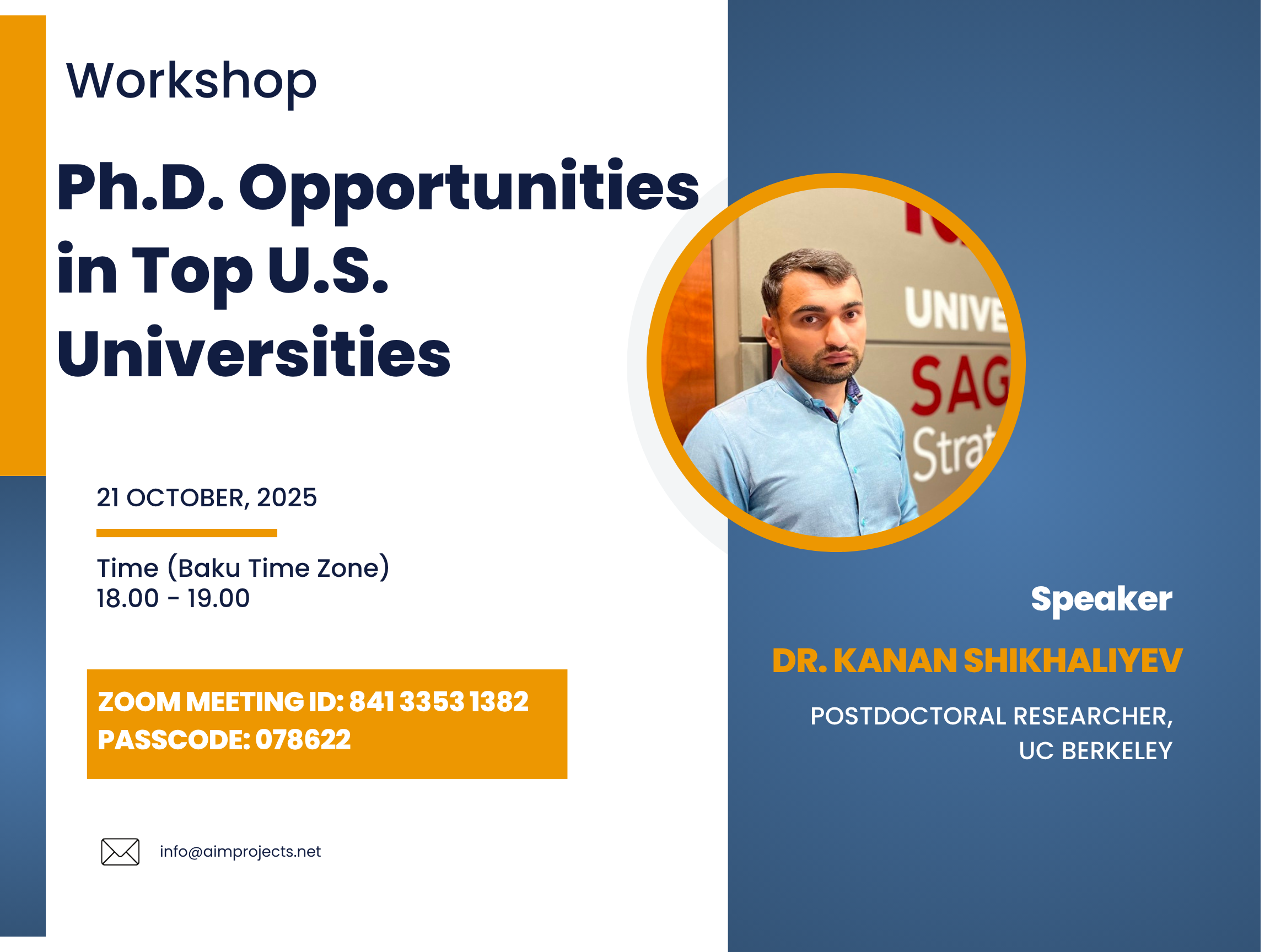 Workshop

Ph.D. Opportunities in Top U.S. Universities

21 OCTOBER, 2025

Time (Baku Time Zone)
18.00 - 19.00

ZOOM MEETING ID: 841 3353 1382
PASSCODE: 078622

info@aimprojects.net

UNIVE
SAG
Strat

Speaker

DR. KANAN SHIKHALIYEV

POSTDOCTORAL RESEARCHER, UC BERKELEY